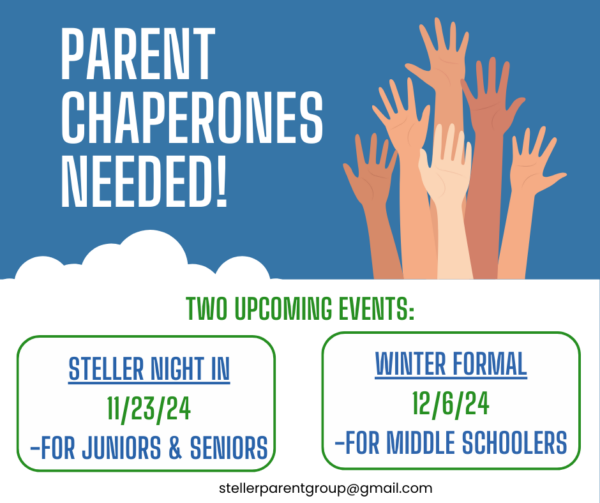 PARENT CHAPERONES NEEDED!

TWO UPCOMING EVENTS:

STELLER NIGHT IN
11/23/24
-FOR JUNIORS & SENIORS

WINTER FORMAL
12/6/24
-FOR MIDDLE SCHOOLERS

stellerparentgroup@gmail.com